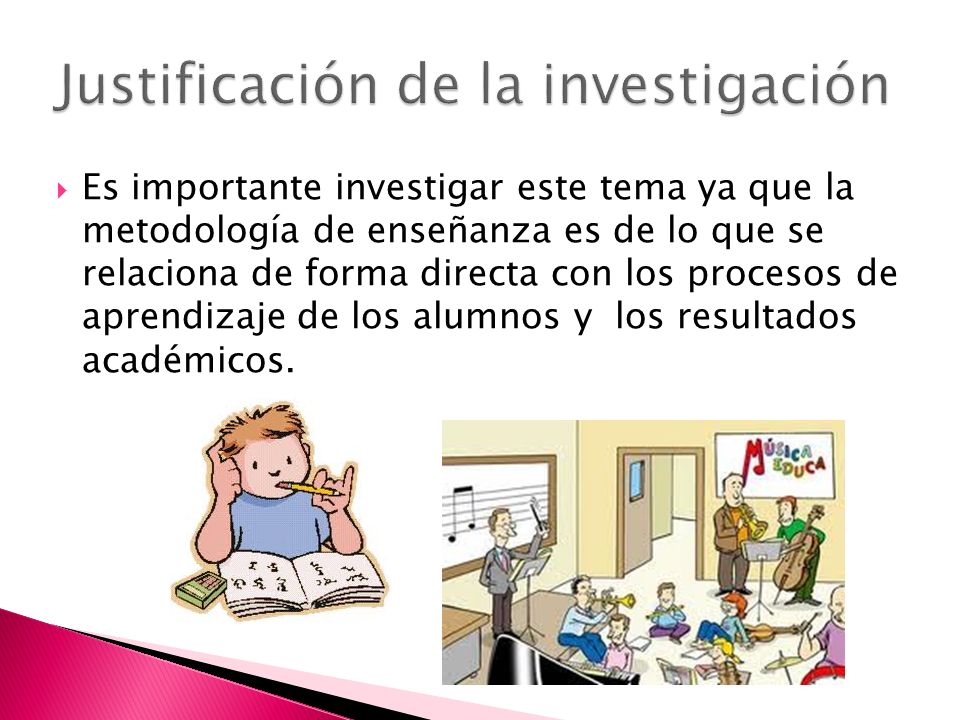 Justificación de la investigación

Es importante investigar este tema ya que la metodología de enseñanza es de lo que se relaciona de forma directa con los procesos de aprendizaje de los alumnos y los resultados académicos.

MÚSICA EDUCA